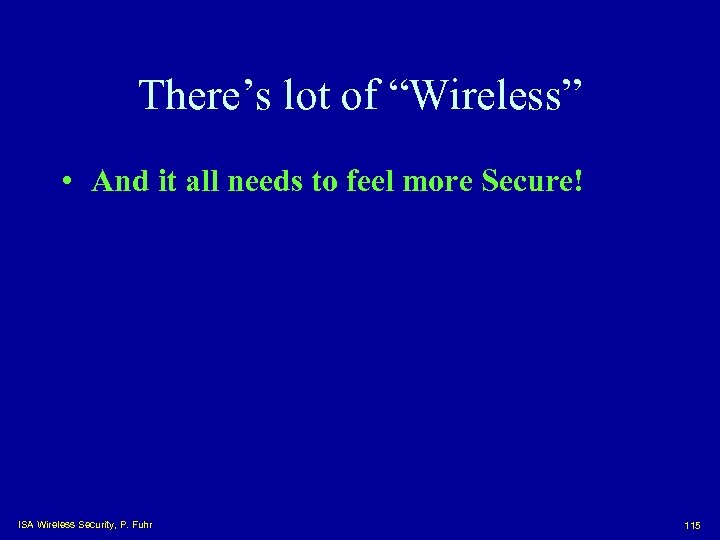 There’s lot of “Wireless”

• And it all needs to feel more Secure!

ISA Wireless Security, P. Fuhr

115